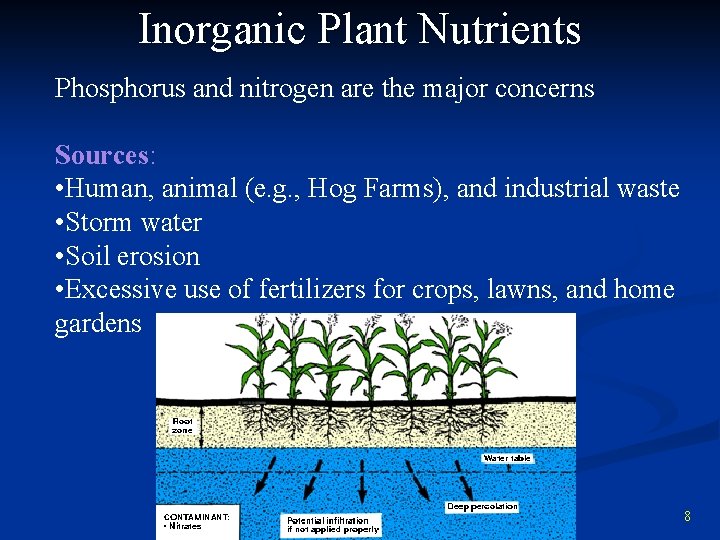 Inorganic Plant Nutrients

Phosphorus and nitrogen are the major concerns

Sources:
•Human, animal (e.g., Hog Farms), and industrial waste
•Storm water
•Soil erosion
•Excessive use of fertilizers for crops, lawns, and home gardens

Root zone

Water table

Deep percolation

CONTAMINANT:
• Nitrates

Potential infiltration if not applied properly

8